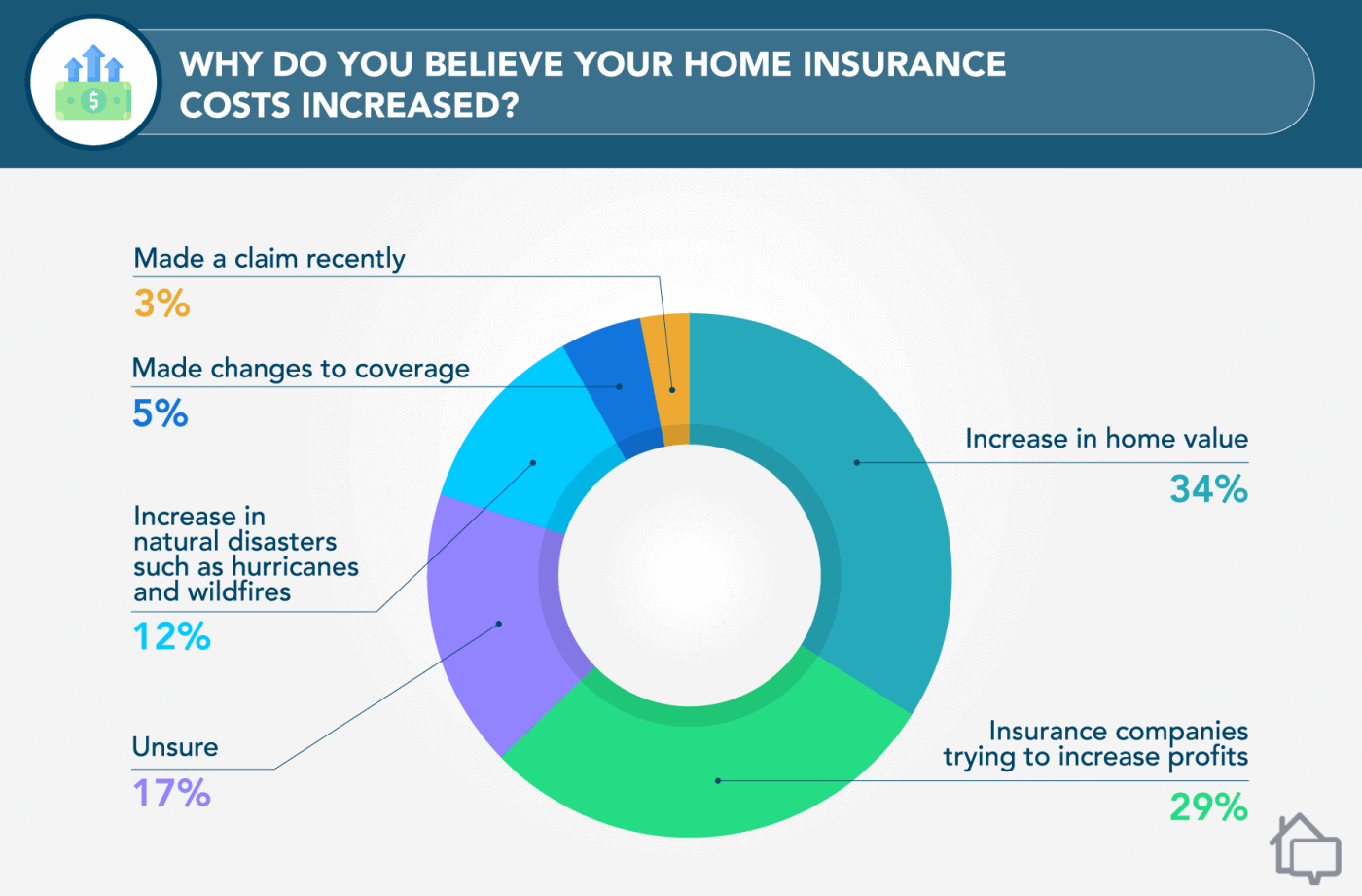 WHY DO YOU BELIEVE YOUR HOME INSURANCE COSTS INCREASED?

Made a claim recently
3%

Made changes to coverage
5%

Increase in natural disasters such as hurricanes and wildfires
12%

Unsure
17%

Increase in home value
34%

Insurance companies trying to increase profits
29%